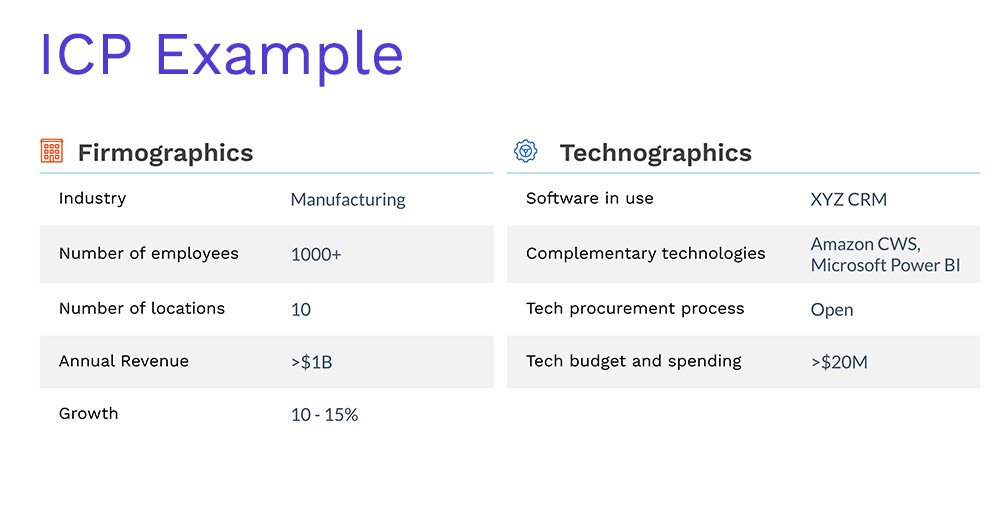 ICP Example

Firmographics

| Industry | Manufacturing |
|---|---|
| Number of employees | 1000+ |
| Number of locations | 10 |
| Annual Revenue | >$1B |
| Growth | 10 - 15% |

Technographics

| Software in use | XYZ CRM |
|---|---|
| Complementary technologies | Amazon CWS, Microsoft Power BI |
| Tech procurement process | Open |
| Tech budget and spending | >$20M |